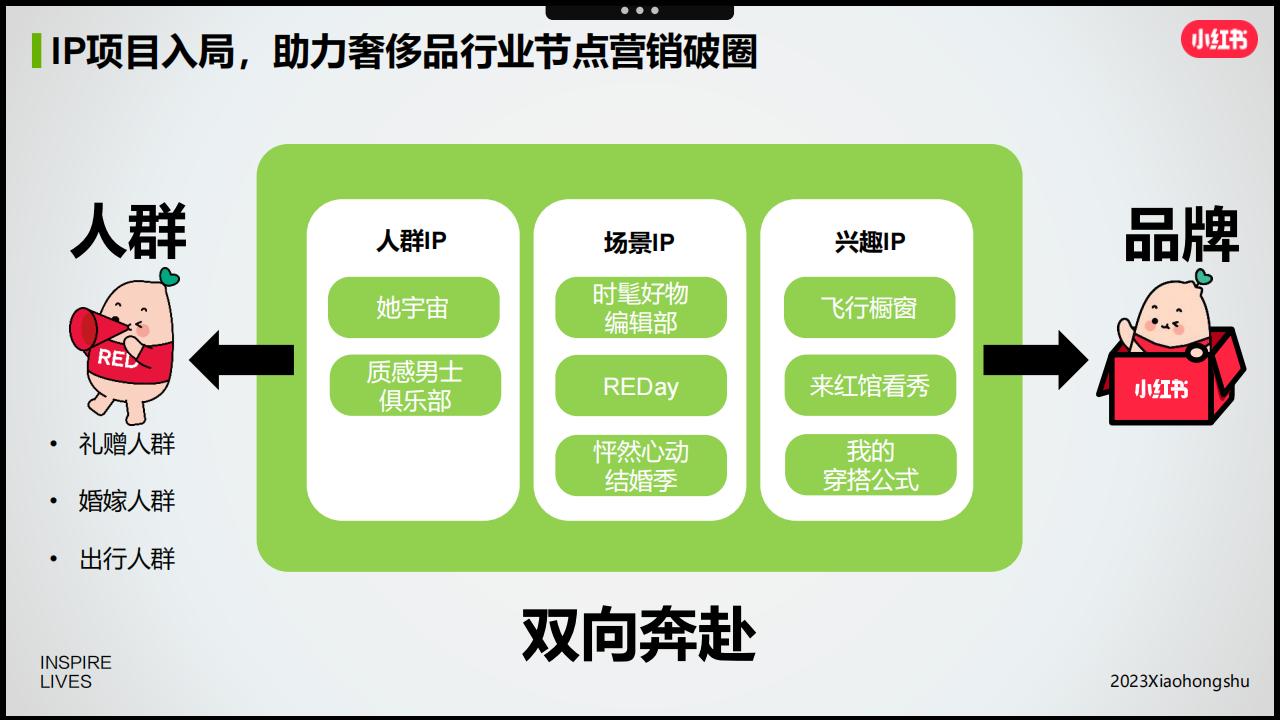 IP项目入局，助力奢侈品行业节点营销破圈

小红书

人群

RED

• 礼赠人群
• 婚嫁人群
• 出行人群

人群IP
她宇宙
质感男士俱乐部

场景IP
时髦好物编辑部
REDay
怦然心动结婚季

兴趣IP
飞行橱窗
来红馆看秀
我的穿搭公式

品牌

小红书

双向奔赴

INSPIRE
LIVES

2023Xiaohongshu